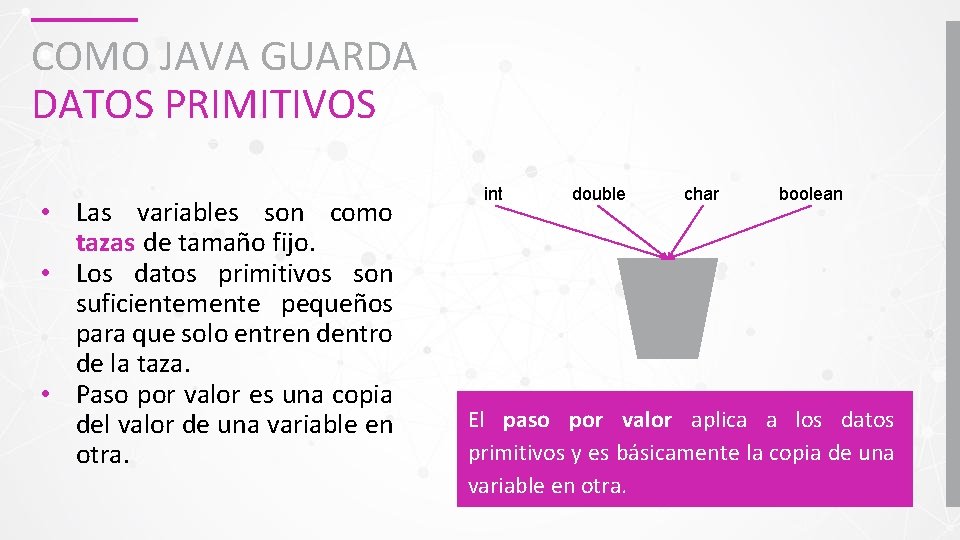 COMO JAVA GUARDA
DATOS PRIMITIVOS

• Las variables son como tazas de tamaño fijo.
• Los datos primitivos son suficientemente pequeños para que solo entren dentro de la taza.
• Paso por valor es una copia del valor de una variable en otra.

int double char boolean

El paso por valor aplica a los datos primitivos y es básicamente la copia de una variable en otra.